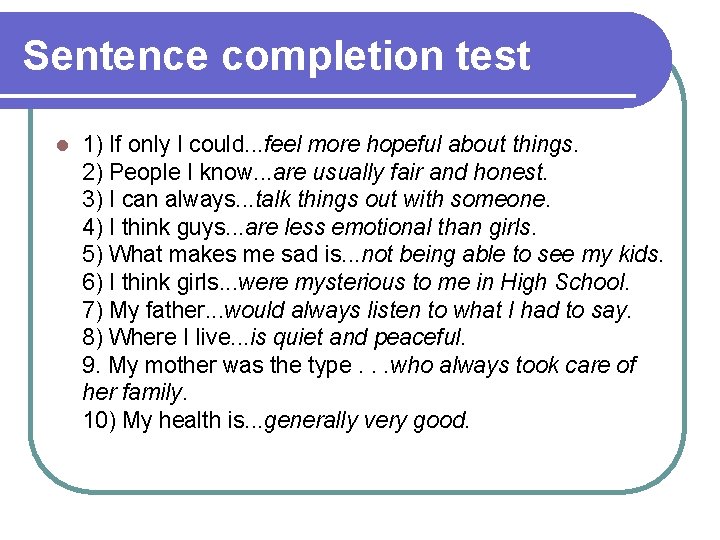 Sentence completion test

• 1) If only I could...feel more hopeful about things.
2) People I know...are usually fair and honest.
3) I can always...talk things out with someone.
4) I think guys...are less emotional than girls.
5) What makes me sad is...not being able to see my kids.
6) I think girls...were mysterious to me in High School.
7) My father...would always listen to what I had to say.
8) Where I live...is quiet and peaceful.
9. My mother was the type . . .who always took care of her family.
10) My health is...generally very good.